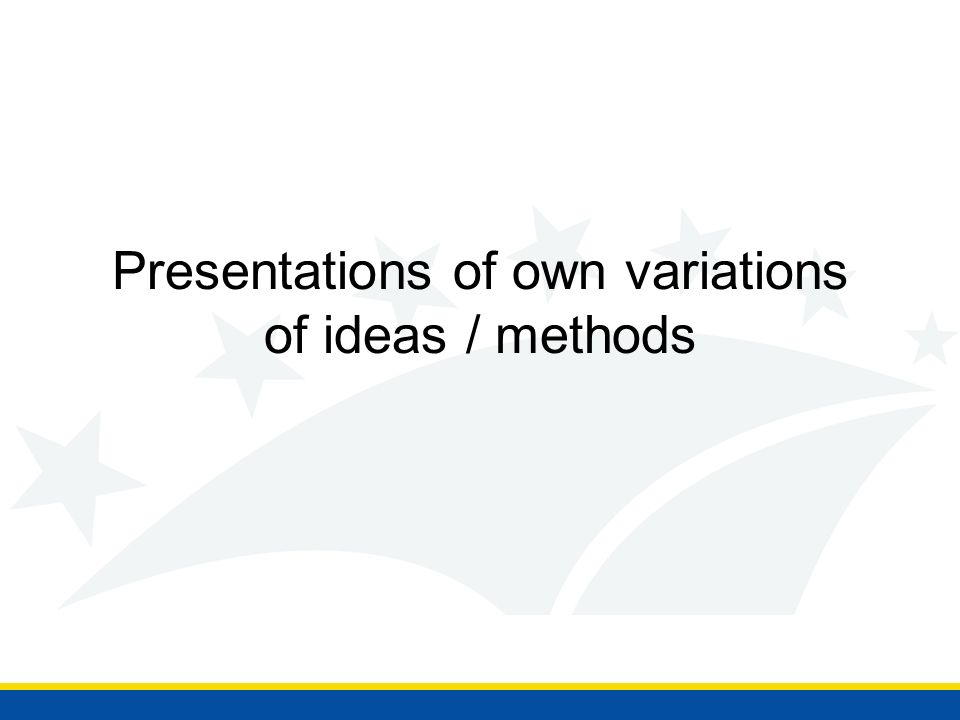 Presentations of own variations of ideas / methods